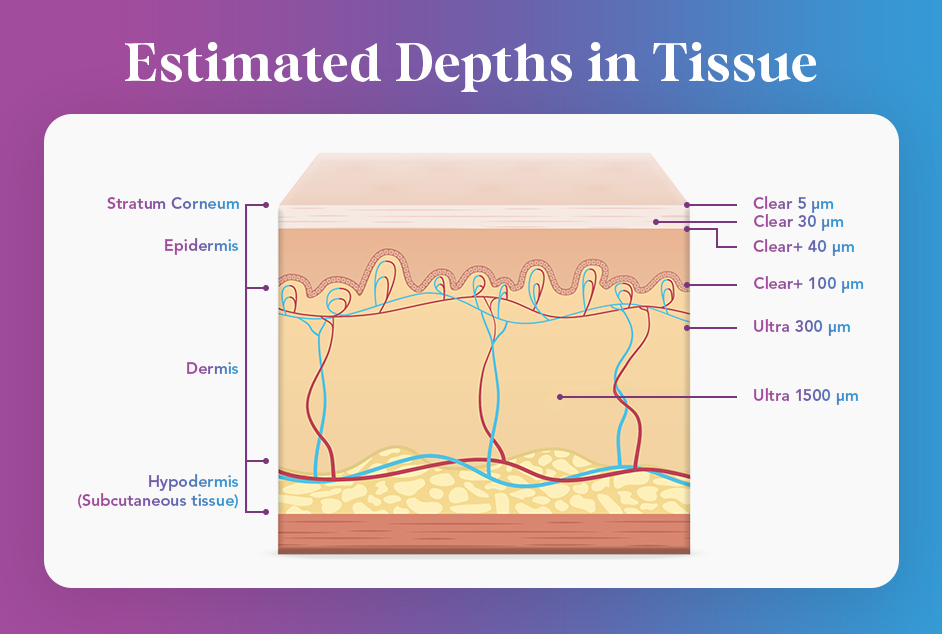 Estimated Depths in Tissue

Stratum Corneum

Epidermis

Dermis

Hypodermis
(Subcutaneous tissue)

Clear 5 µm
Clear 30 µm
Clear+ 40 µm
Clear+ 100 µm
Ultra 300 µm
Ultra 1500 µm